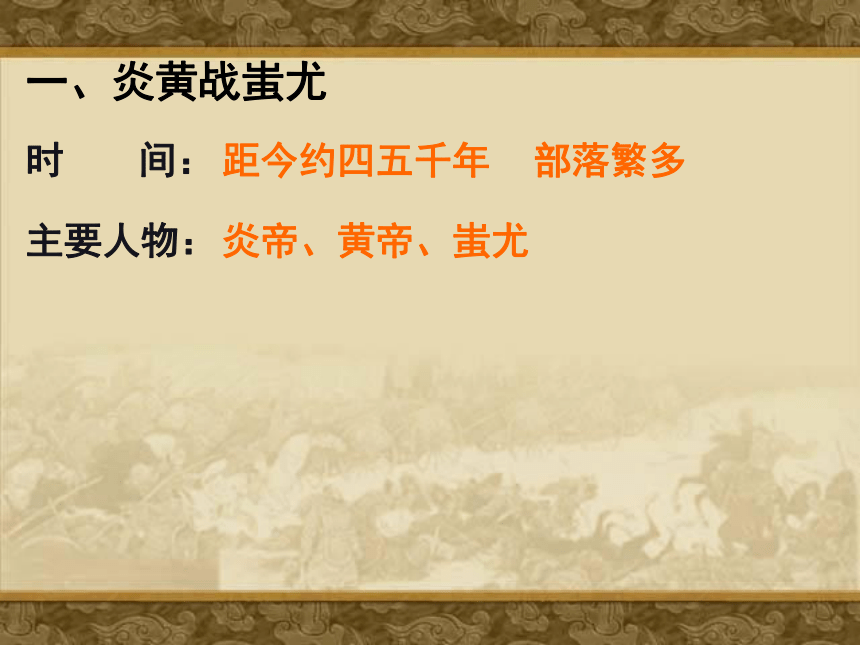 一、炎黄战蚩尤

时　　间：距今约四五千年　部落繁多

主要人物：炎帝、黄帝、蚩尤